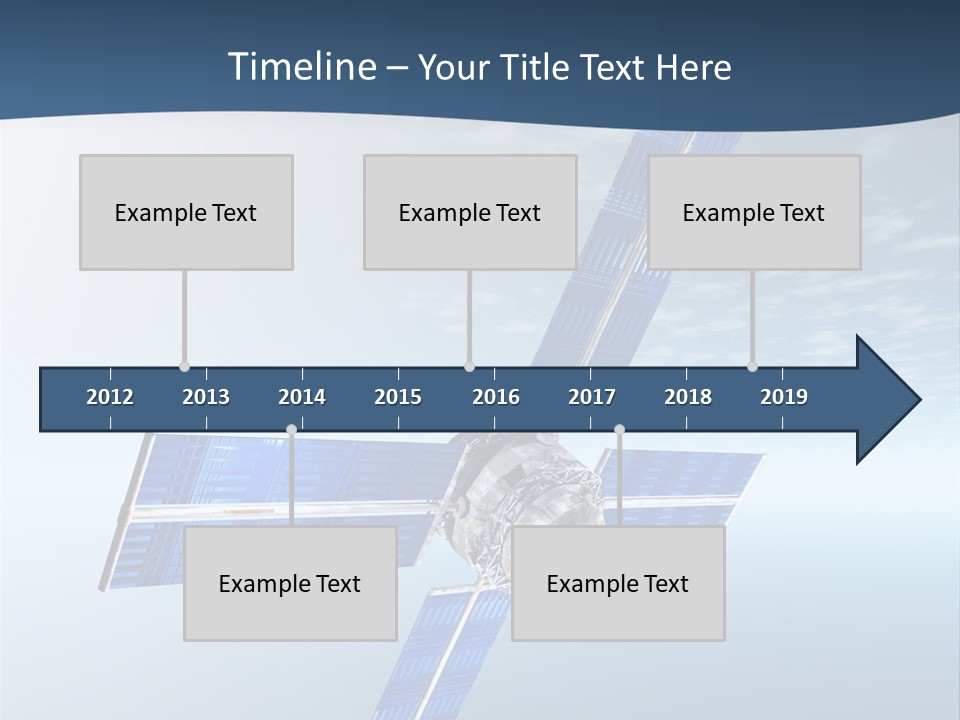 Timeline – Your Title Text Here

Example Text

Example Text

Example Text

2012 2013 2014 2015 2016 2017 2018 2019

Example Text

Example Text